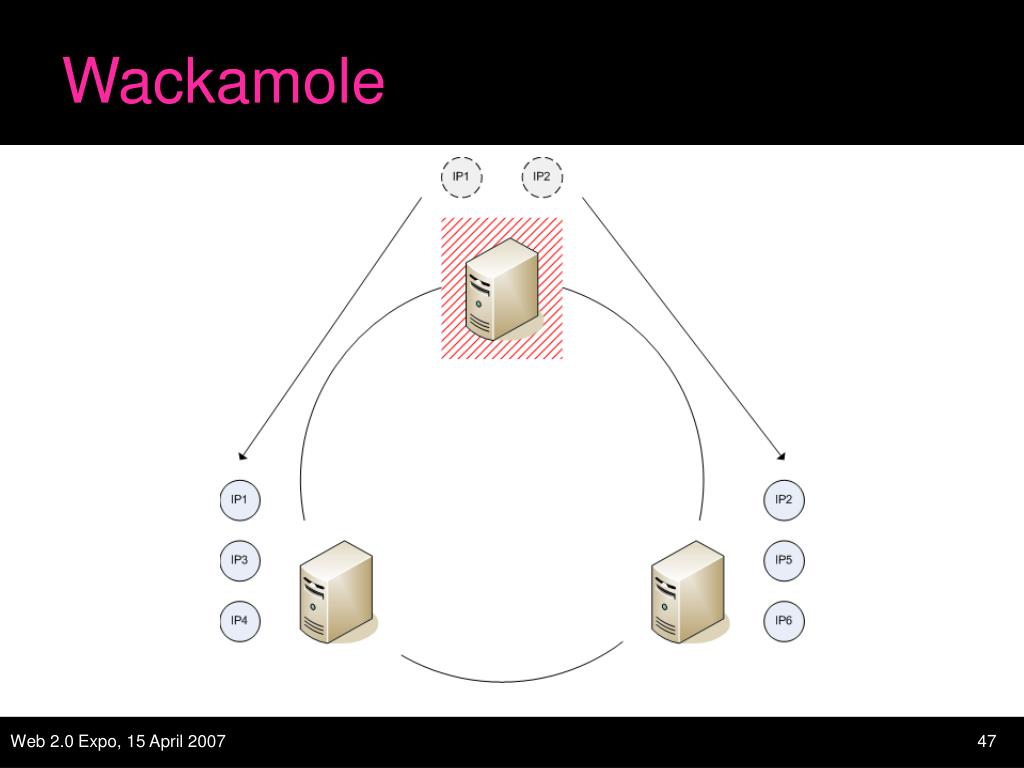 Wackamole

IP1 IP2

IP1
IP3
IP4

IP2
IP5
IP6

Web 2.0 Expo, 15 April 2007

47